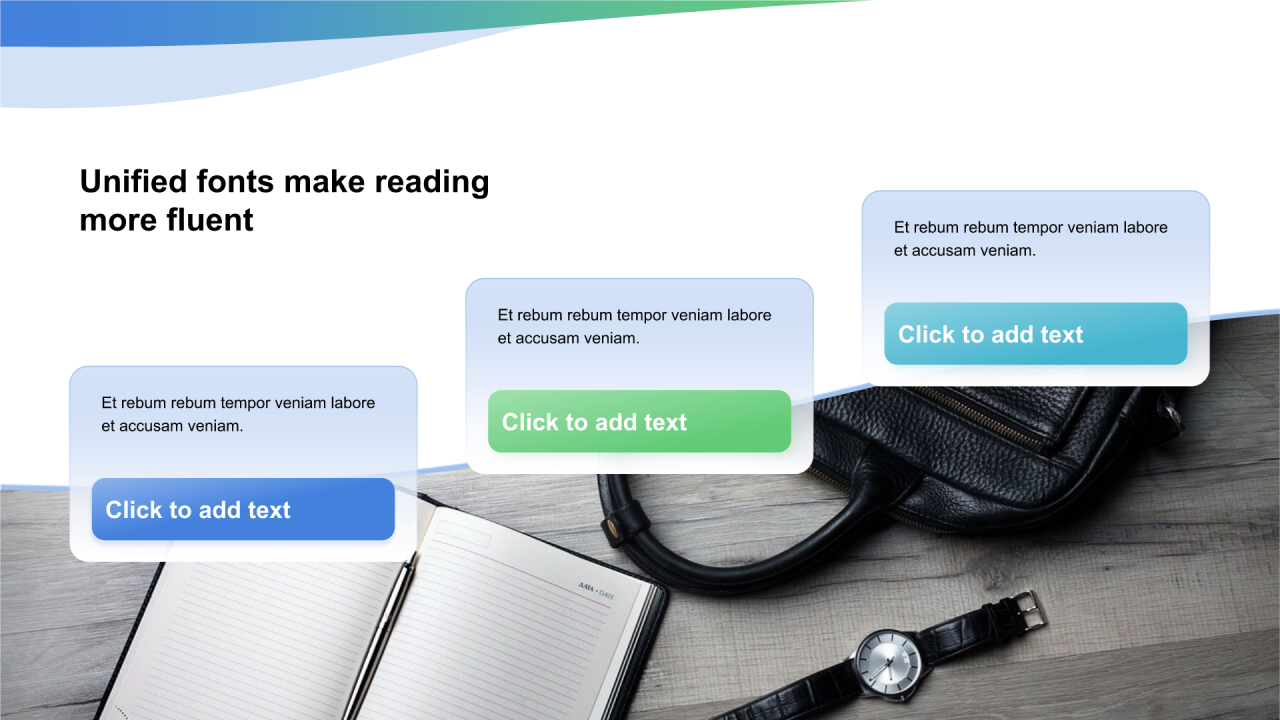 Unified fonts make reading more fluent

Et rebum rebum tempor veniam labore et accusam veniam.

Click to add text

Et rebum rebum tempor veniam labore et accusam veniam.

Click to add text

Et rebum rebum tempor veniam labore et accusam veniam.

Click to add text

DATA • DATE